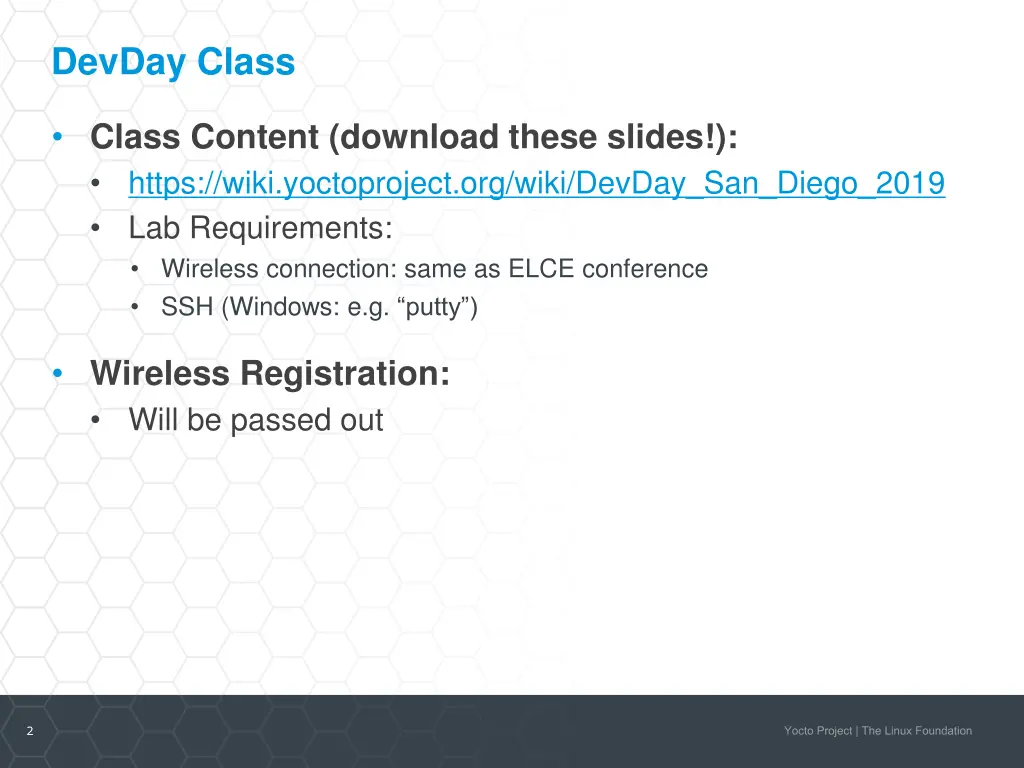 DevDay Class

• Class Content (download these slides!):
  • https://wiki.yoctoproject.org/wiki/DevDay_San_Diego_2019
  • Lab Requirements:
    • Wireless connection: same as ELCE conference
    • SSH (Windows: e.g. “putty”)

• Wireless Registration:
  • Will be passed out

2

Yocto Project | The Linux Foundation